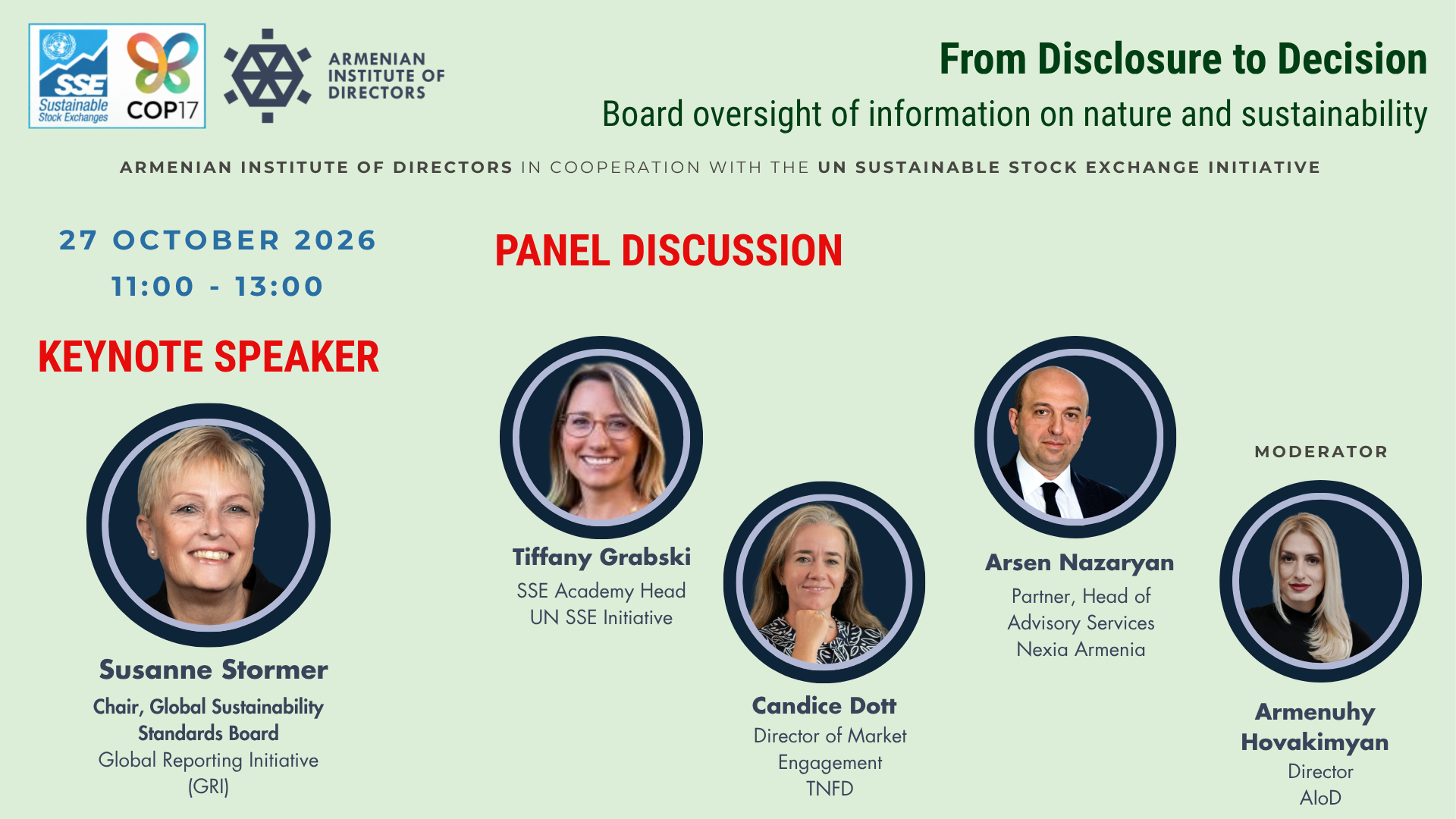 SSE
Sustainable Stock Exchanges

COP17

ARMENIAN INSTITUTE OF DIRECTORS

From Disclosure to Decision

Board oversight of information on nature and sustainability

ARMENIAN INSTITUTE OF DIRECTORS IN COOPERATION WITH THE UN SUSTAINABLE STOCK EXCHANGE INITIATIVE

27 OCTOBER 2026
11:00 - 13:00

KEYNOTE SPEAKER

Susanne Stormer
Chair, Global Sustainability Standards Board
Global Reporting Initiative (GRI)

PANEL DISCUSSION

Tiffany Grabski
SSE Academy Head
UN SSE Initiative

Candice Dott
Director of Market Engagement
TNFD

Arsen Nazaryan
Partner, Head of Advisory Services
Nexia Armenia

MODERATOR

Armenuhy Hovakimyan
Director
AIoD